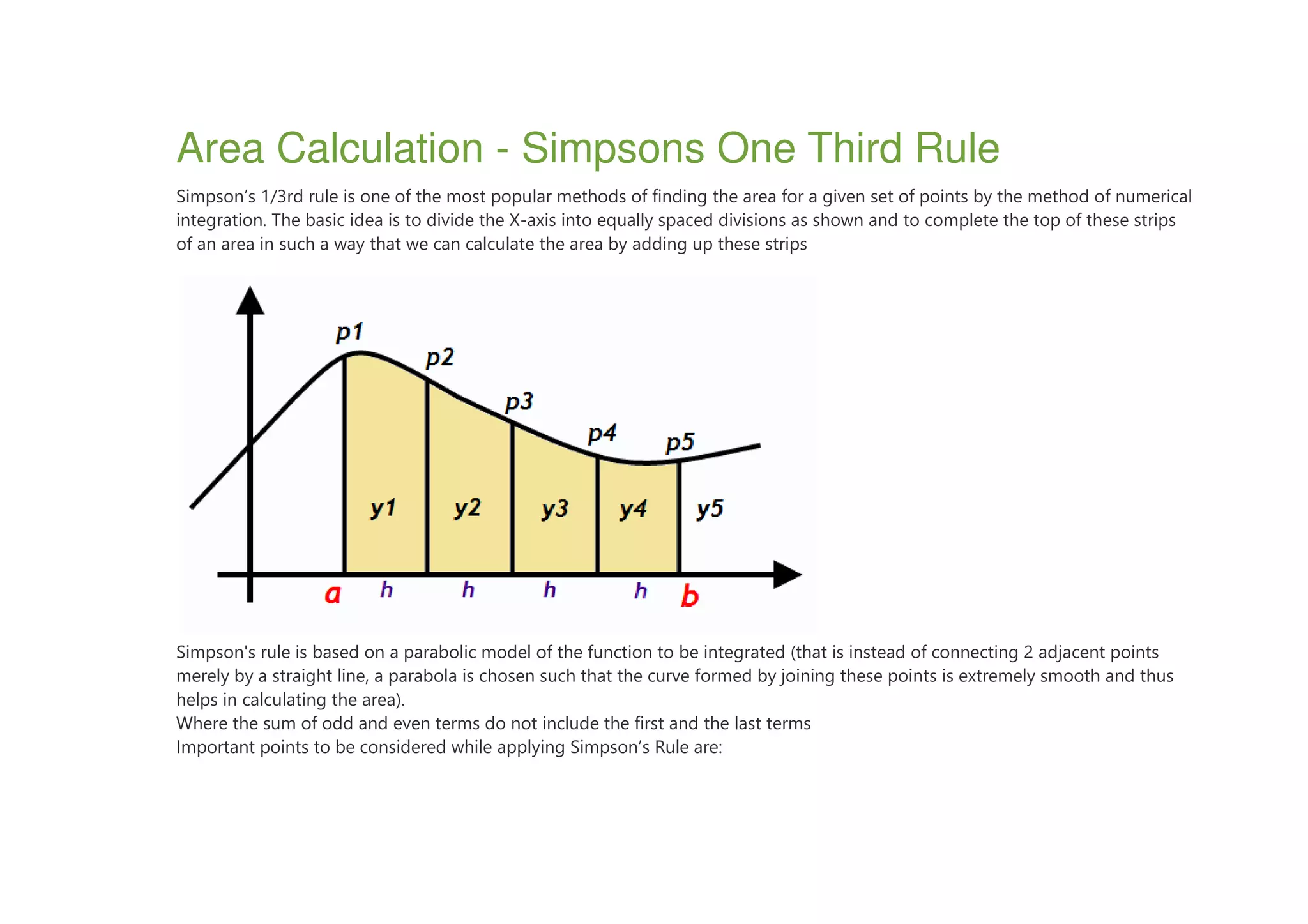 Area Calculation - Simpsons One Third Rule

Simpson's 1/3rd rule is one of the most popular methods of finding the area for a given set of points by the method of numerical integration. The basic idea is to divide the X-axis into equally spaced divisions as shown and to complete the top of these strips of an area in such a way that we can calculate the area by adding up these strips

p1
p2
p3
p4
p5
y1
y2
y3
y4
y5
a
h
h
h
h
b

Simpson's rule is based on a parabolic model of the function to be integrated (that is instead of connecting 2 adjacent points merely by a straight line, a parabola is chosen such that the curve formed by joining these points is extremely smooth and thus helps in calculating the area).
Where the sum of odd and even terms do not include the first and the last terms
Important points to be considered while applying Simpson's Rule are: